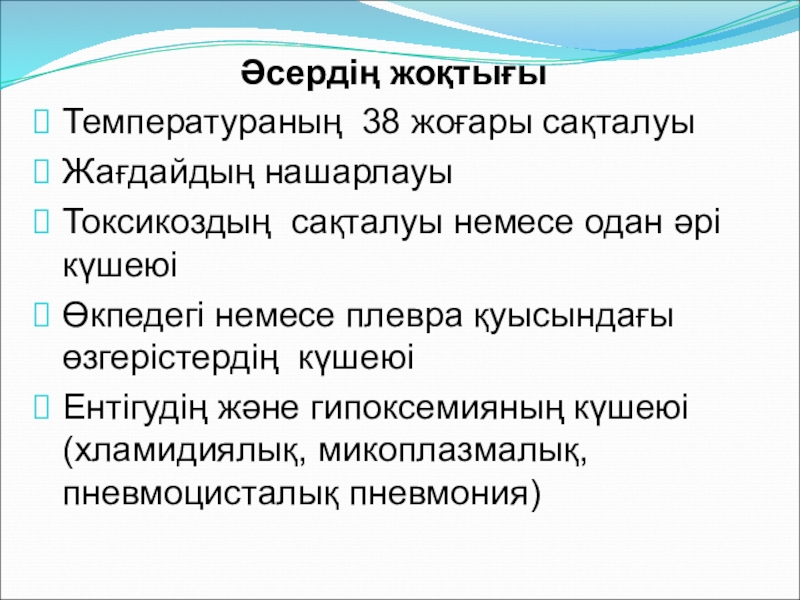 Әсердің жоқтығы

Температураның 38 жоғары сақталуы

Жағдайдың нашарлауы

Токсикоздың сақталуы немесе одан әрі күшеюі

Өкпедегі немесе плевра қуысындағы өзгерістердің күшеюі

Ентігудің және гипоксемияның күшеюі (хламидиялық, микоплазмалық, пневмоцисталық пневмония)